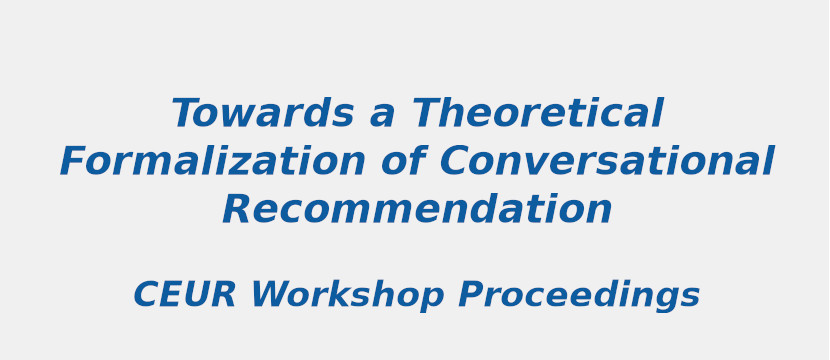 Towards a Theoretical Formalization of Conversational Recommendation

CEUR Workshop Proceedings